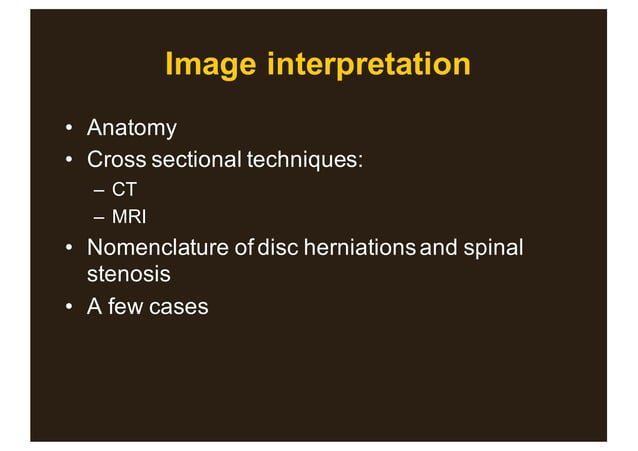 Image interpretation

• Anatomy
• Cross sectional techniques:
  – CT
  – MRI
• Nomenclature of disc herniations and spinal stenosis
• A few cases